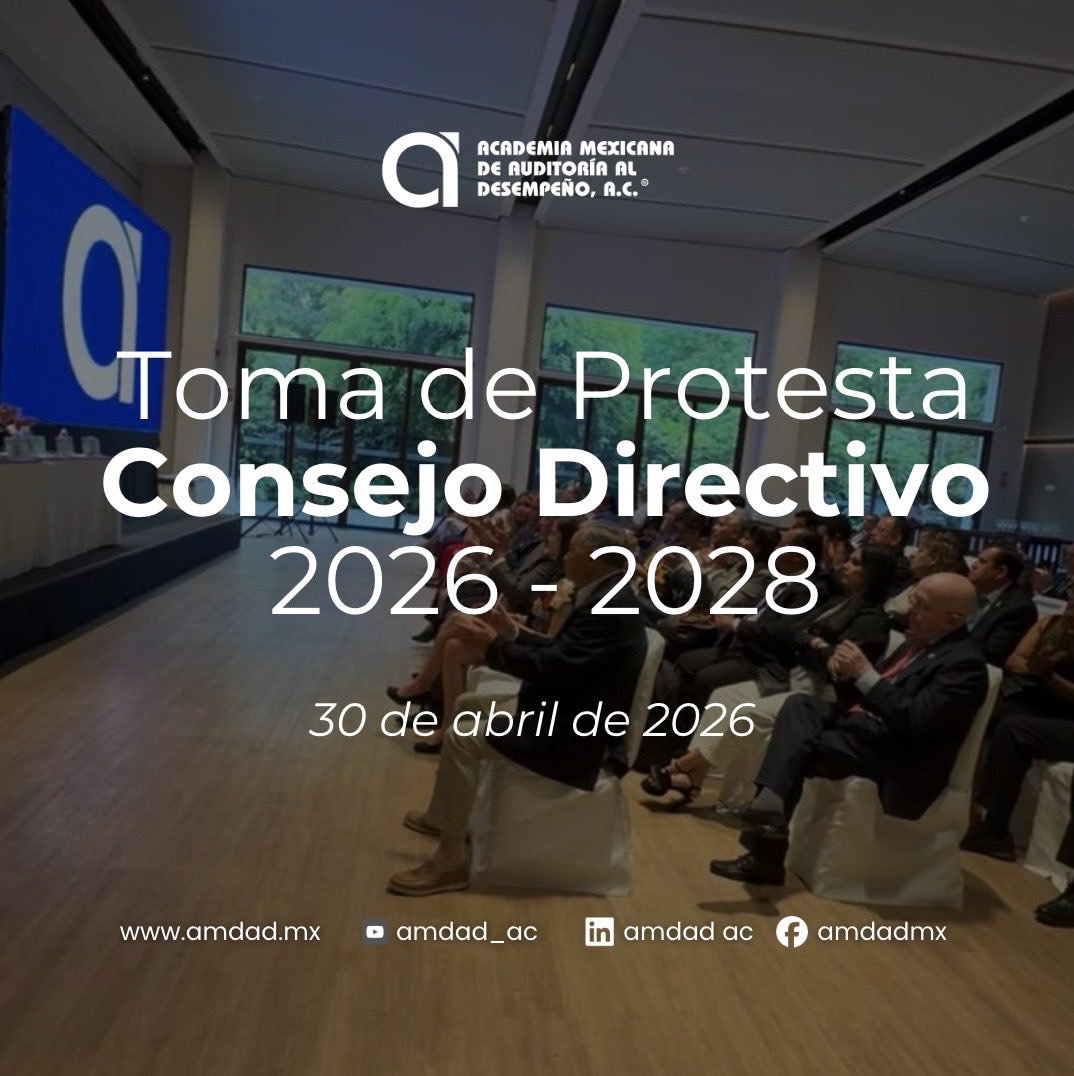 ACADEMIA MEXICANA DE AUDITORÍA AL DESEMPEÑO, A.C.®

Toma de Protesta
Consejo Directivo
2026 - 2028

30 de abril de 2026

www.amdad.mx amdad_ac amdad ac amdadmx